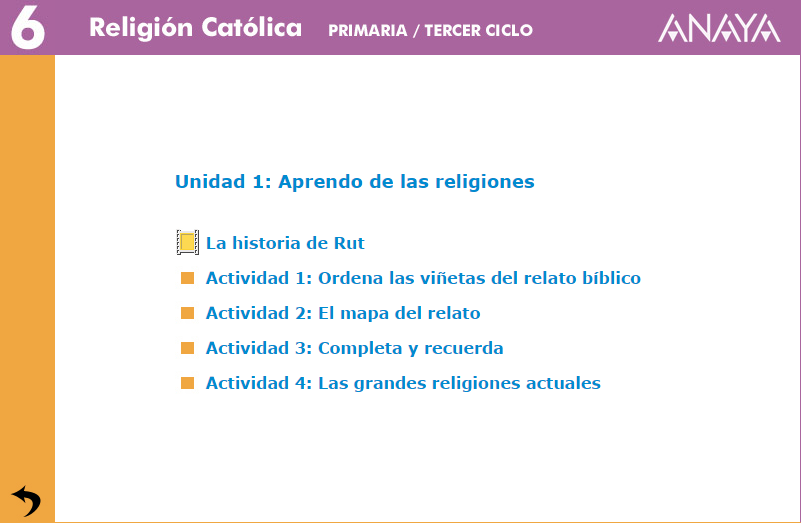 6 Religión Católica PRIMARIA / TERCER CICLO ANAYA

Unidad 1: Aprendo de las religiones

La historia de Rut

Actividad 1: Ordena las viñetas del relato bíblico

Actividad 2: El mapa del relato

Actividad 3: Completa y recuerda

Actividad 4: Las grandes religiones actuales